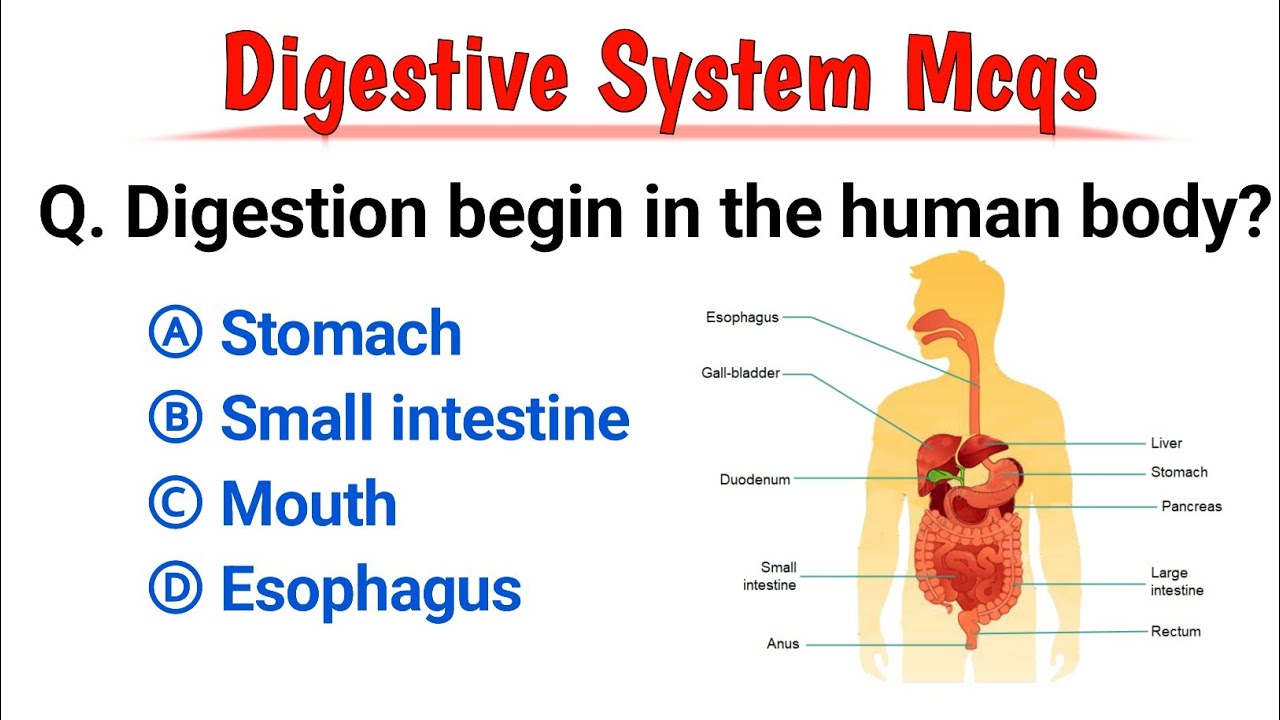 Digestive System Mcqs

Q. Digestion begin in the human body?

Ⓐ Stomach
Ⓑ Small intestine
Ⓒ Mouth
Ⓓ Esophagus

Esophagus
Gall-bladder
Duodenum
Small intestine
Anus
Liver
Stomach
Pancreas
Large intestine
Rectum